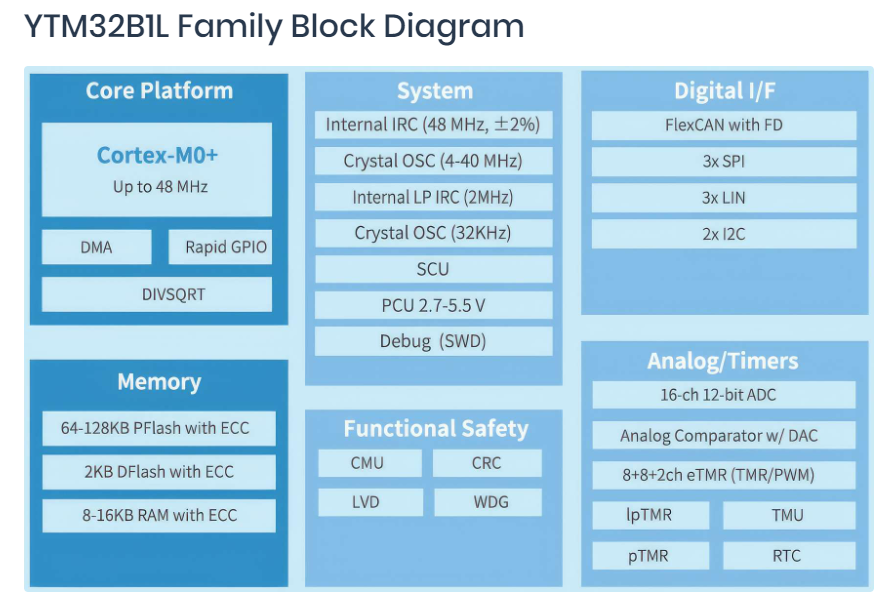 YTM32B1L Family Block Diagram

Core Platform

Cortex-M0+
Up to 48 MHz

DMA

Rapid GPIO

DIVSQRT

Memory

64-128KB PFlash with ECC

2KB DFlash with ECC

8-16KB RAM with ECC

System

Internal IRC (48 MHz, ±2%)

Crystal OSC (4-40 MHz)

Internal LP IRC (2MHz)

Crystal OSC (32KHz)

SCU

PCU 2.7-5.5 V

Debug (SWD)

Functional Safety

CMU

CRC

LVD

WDG

Digital I/F

FlexCAN with FD

3x SPI

3x LIN

2x I2C

Analog/Timers

16-ch 12-bit ADC

Analog Comparator w/ DAC

8+8+2ch eTMR (TMR/PWM)

lpTMR

TMU

pTMR

RTC